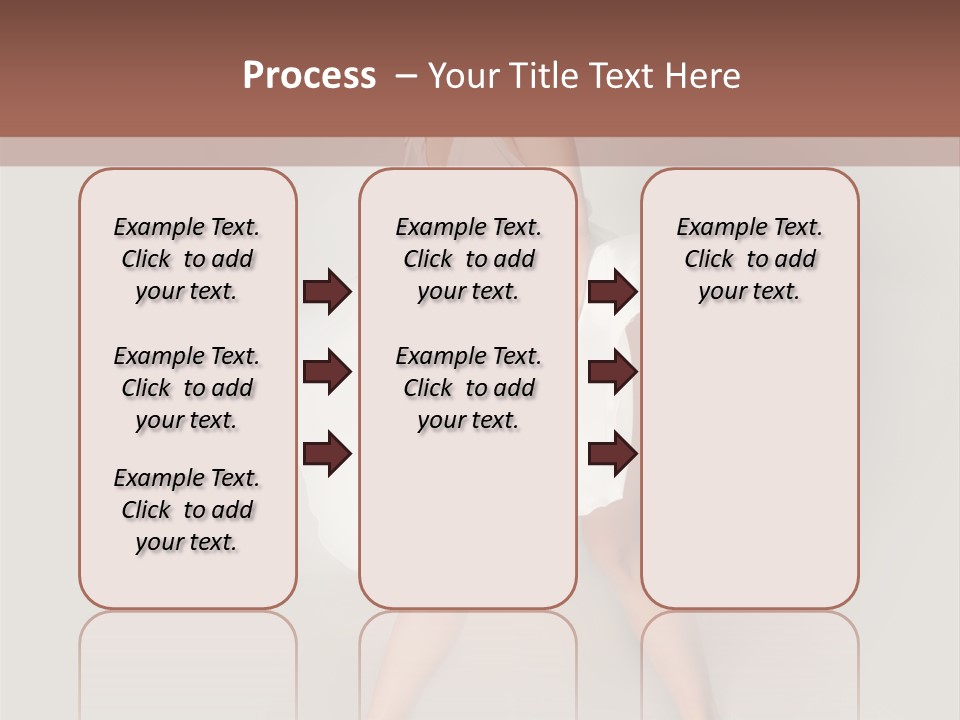 Process – Your Title Text Here

Example Text. Click to add your text.

Example Text. Click to add your text.

Example Text. Click to add your text.

Example Text. Click to add your text.

Example Text. Click to add your text.

Example Text. Click to add your text.